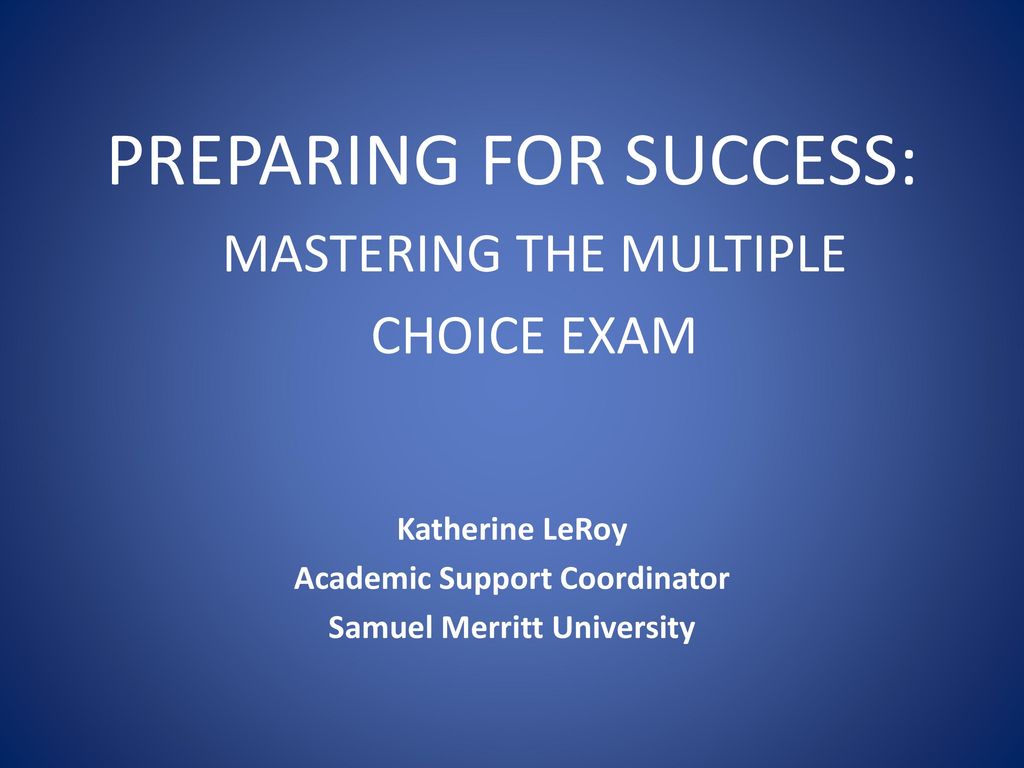 PREPARING FOR SUCCESS:
MASTERING THE MULTIPLE CHOICE EXAM

Katherine LeRoy
Academic Support Coordinator
Samuel Merritt University